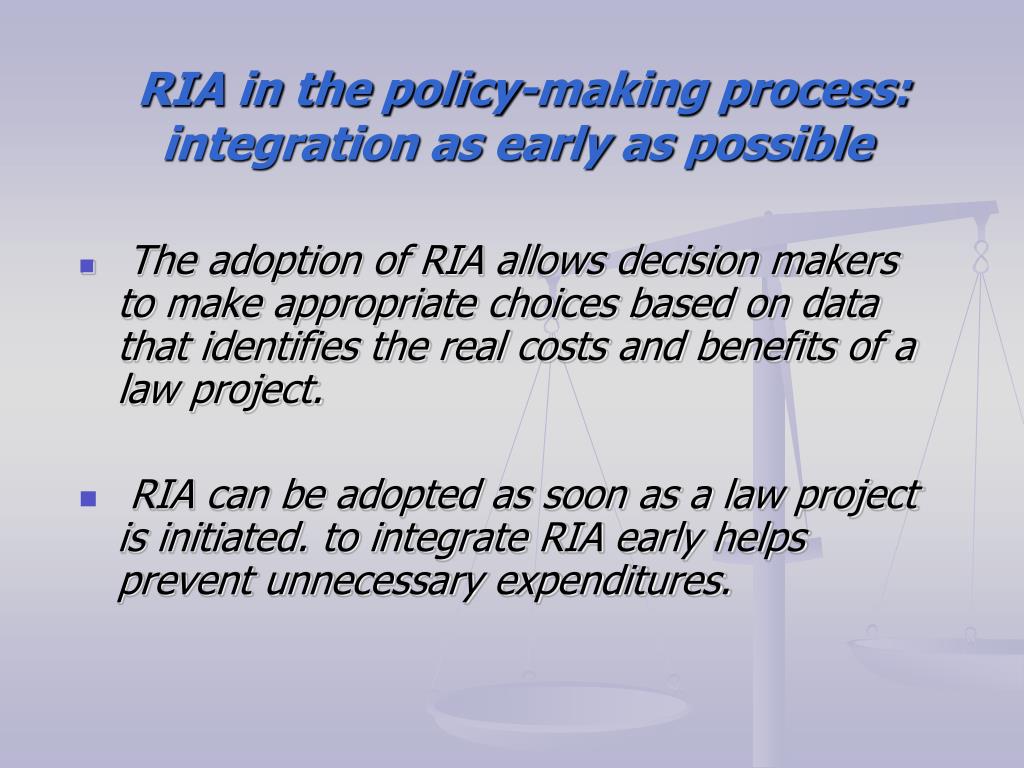 RIA in the policy-making process: integration as early as possible

The adoption of RIA allows decision makers to make appropriate choices based on data that identifies the real costs and benefits of a law project.

RIA can be adopted as soon as a law project is initiated. to integrate RIA early helps prevent unnecessary expenditures.